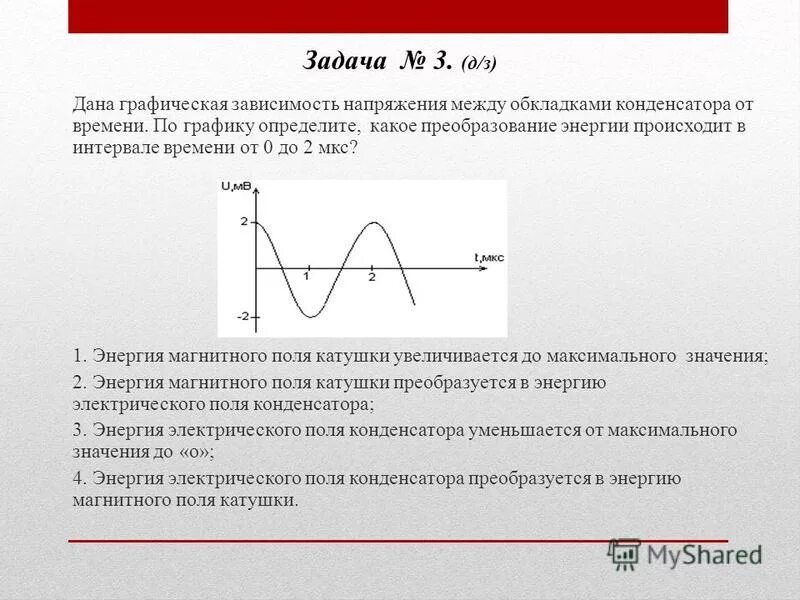 Задача № 3. (д/з)

Дана графическая зависимость напряжения между обкладками конденсатора от времени. По графику определите, какое преобразование энергии происходит в интервале времени от 0 до 2 мкс?

U,мВ
2
-2
1
2
t,мкс

1. Энергия магнитного поля катушки увеличивается до максимального значения;

2. Энергия магнитного поля катушки преобразуется в энергию электрического поля конденсатора;

3. Энергия электрического поля конденсатора уменьшается от максимального значения до «о»;

4. Энергия электрического поля конденсатора преобразуется в энергию магнитного поля катушки.

MyShared